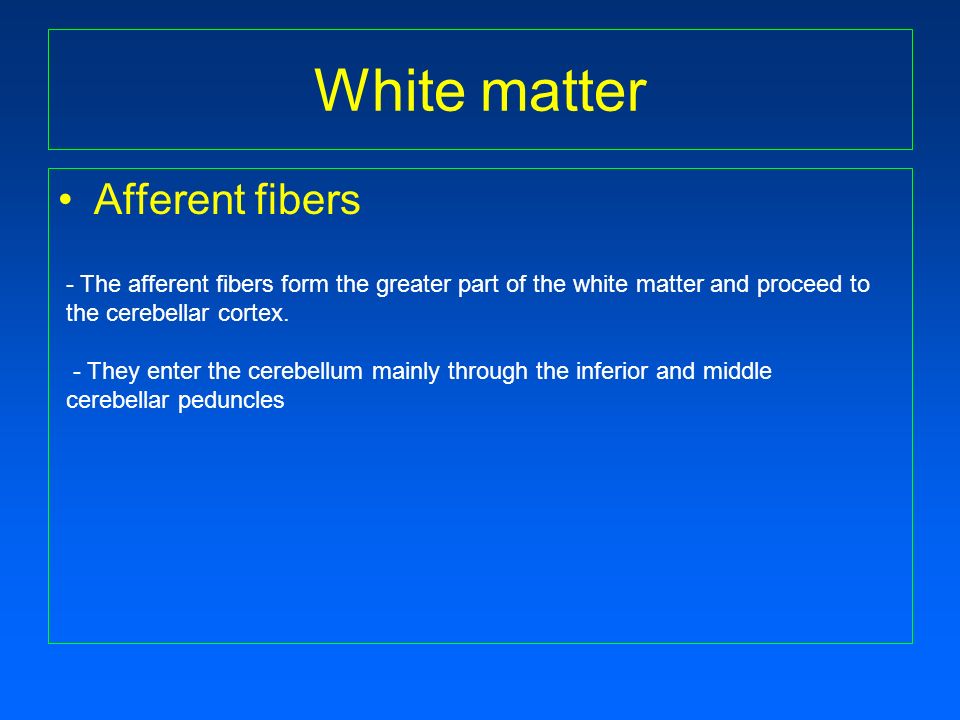 White matter

• Afferent fibers

- The afferent fibers form the greater part of the white matter and proceed to the cerebellar cortex.

- They enter the cerebellum mainly through the inferior and middle cerebellar peduncles